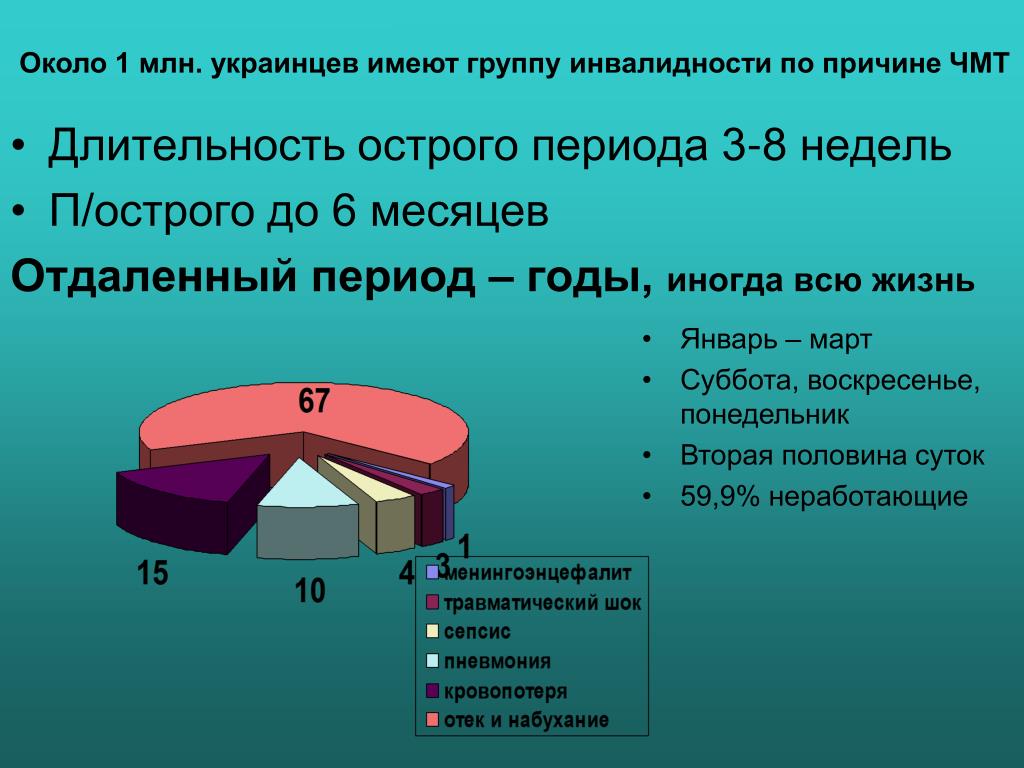 Около 1 млн. украинцев имеют группу инвалидности по причине ЧМТ

• Длительность острого периода 3-8 недель
• П/острого до 6 месяцев

Отдаленный период – годы, иногда всю жизнь

• Январь – март
• Суббота, воскресенье, понедельник
• Вторая половина суток
• 59,9% неработающие

67
15
10
4
3
1

менингоэнцефалит
травматический шок
сепсис
пневмония
кровопотеря
отек и набухание